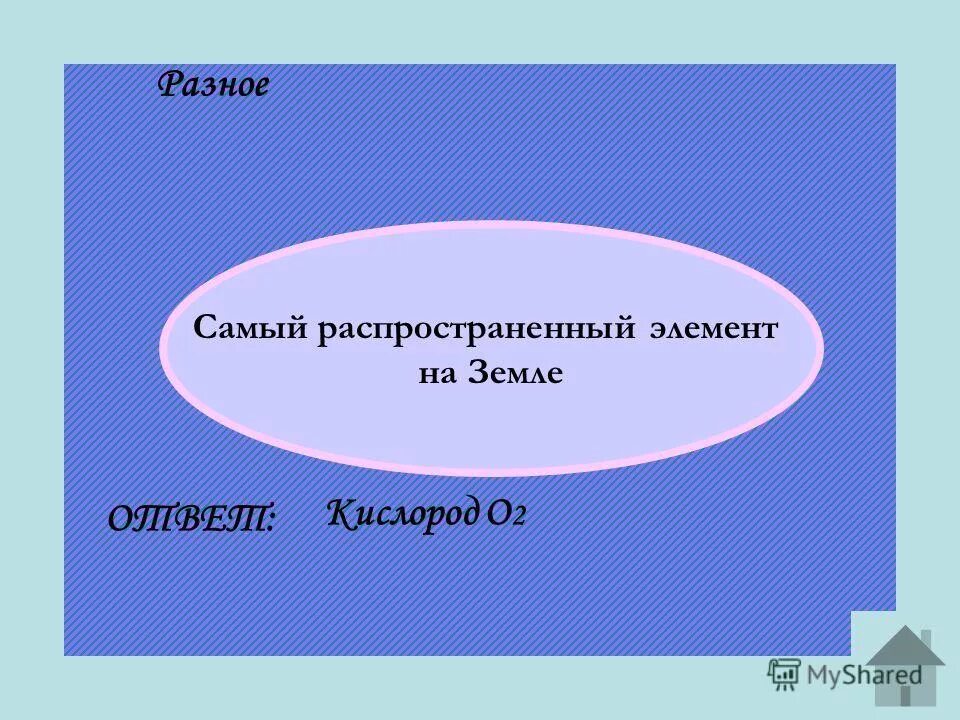 Разное

Самый распространенный элемент на Земле

ОТВЕТ: Кислород $O_2$

MyShared